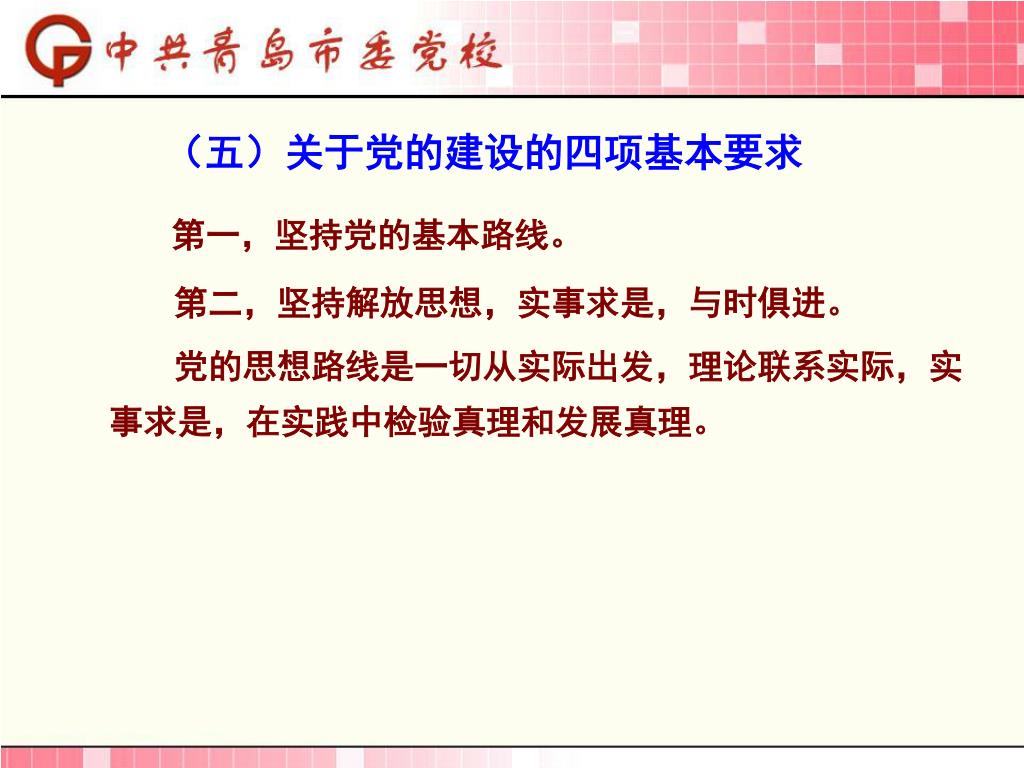 中共青岛市委党校

（五）关于党的建设的四项基本要求

第一，坚持党的基本路线。

第二，坚持解放思想，实事求是，与时俱进。

党的思想路线是一切从实际出发，理论联系实际，实事求是，在实践中检验真理和发展真理。